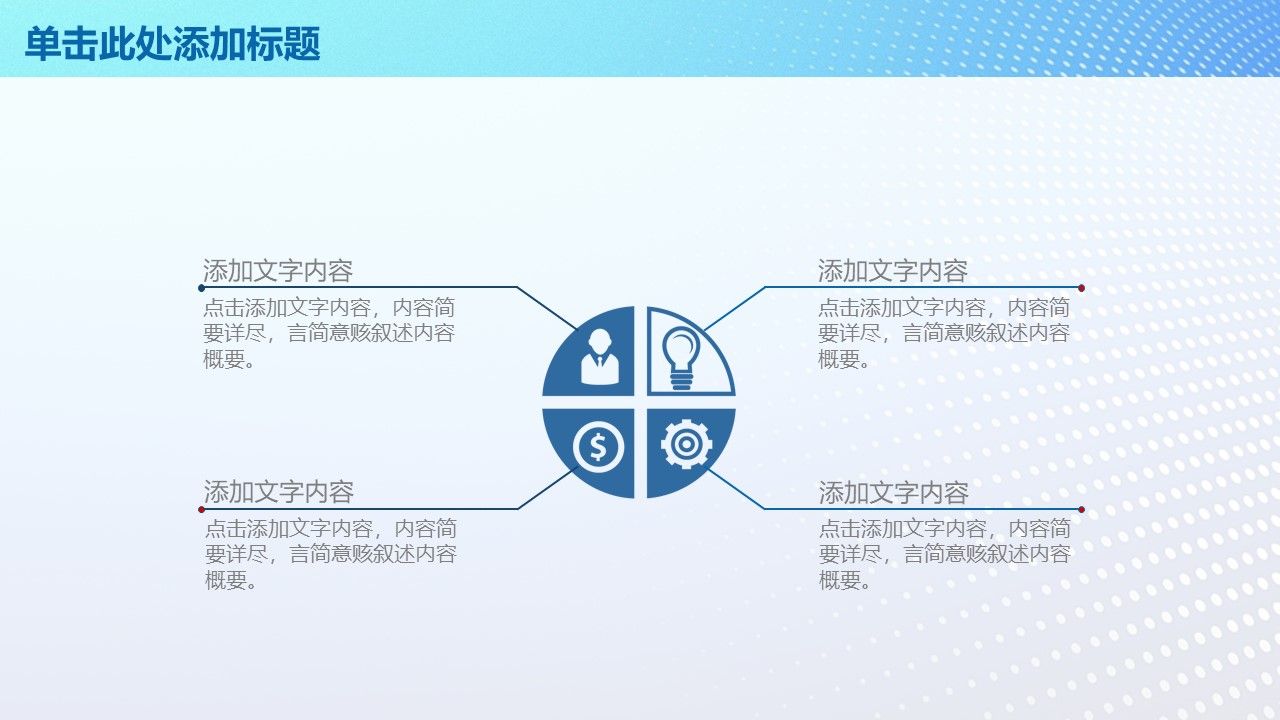 单击此处添加标题

添加文字内容

点击添加文字内容，内容简要详尽，言简意赅叙述内容概要。

添加文字内容

点击添加文字内容，内容简要详尽，言简意赅叙述内容概要。

添加文字内容

点击添加文字内容，内容简要详尽，言简意赅叙述内容概要。

添加文字内容

点击添加文字内容，内容简要详尽，言简意赅叙述内容概要。